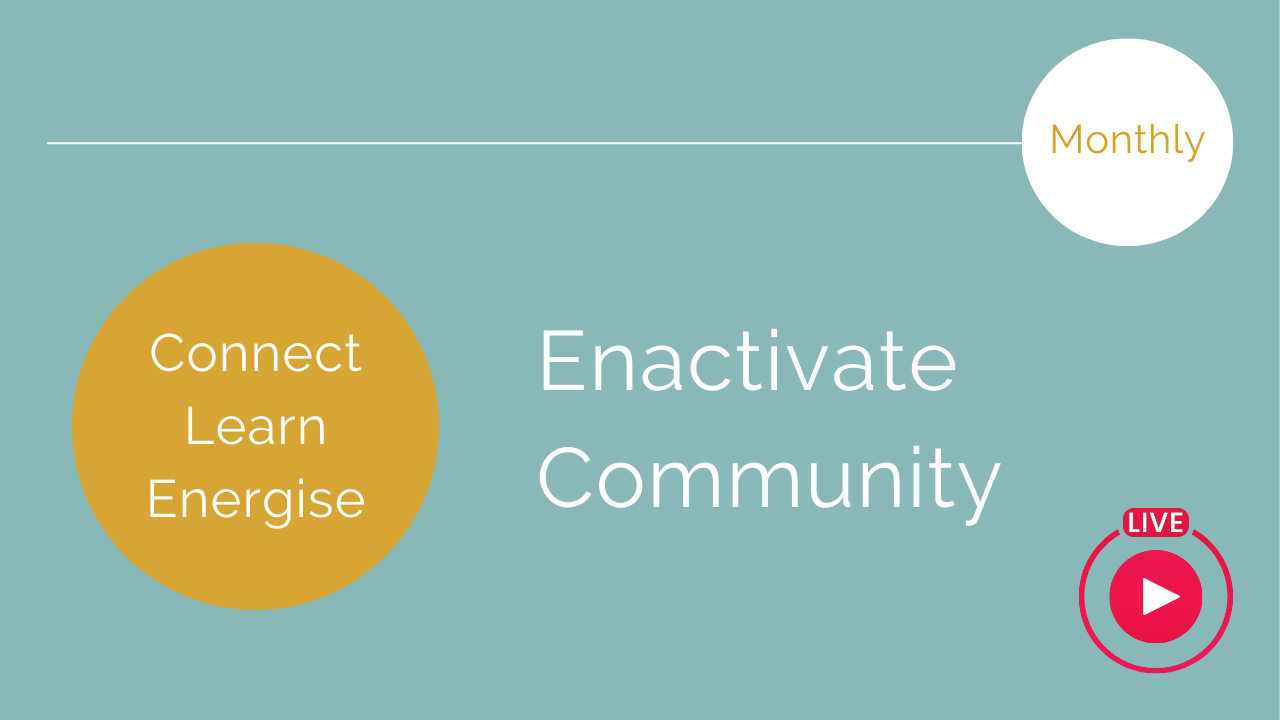 Monthly

Connect
Learn
Energise

Enactivate
Community

LIVE